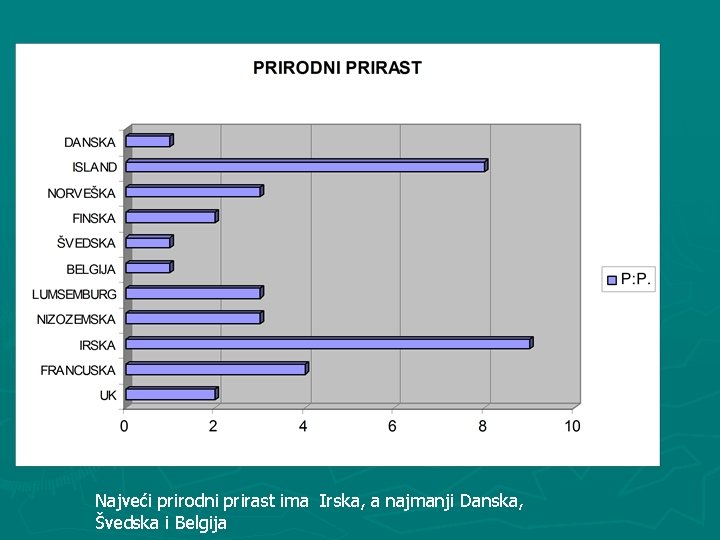 PRIRODNI PRIRAST

DANSKA
ISLAND
NORVEŠKA
FINSKA
ŠVEDSKA
BELGIJA
LUMSEMBURG
NIZOZEMSKA
IRSKA
FRANCUSKA
UK

0 2 4 6 8 10

P:P.

Najveći prirodni prirast ima Irska, a najmanji Danska, Švedska i Belgija